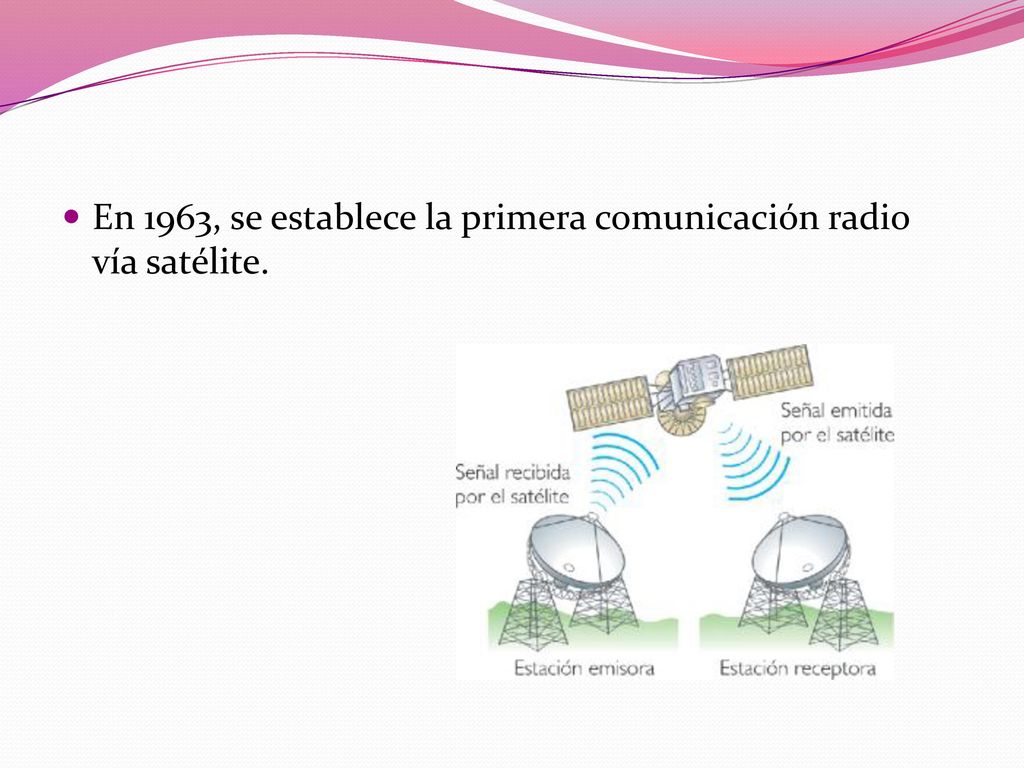 En 1963, se establece la primera comunicación radio vía satélite.

Señal emitida por el satélite

Señal recibida por el satélite

Estación emisora

Estación receptora